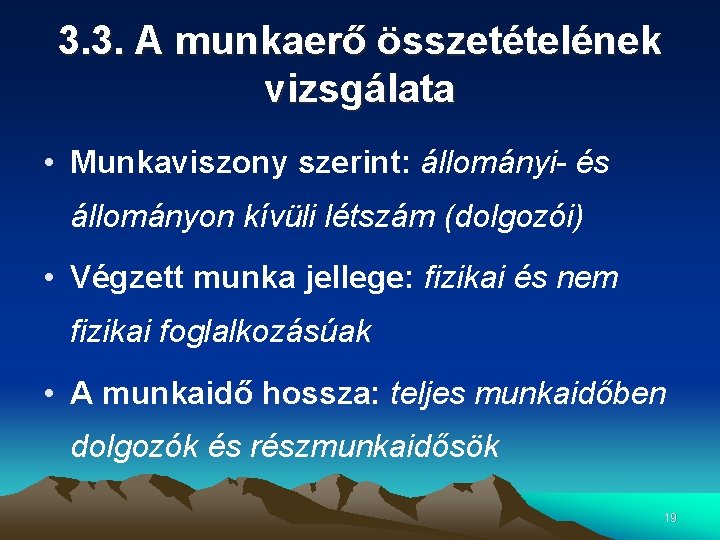 3.3. A munkaerő összetételének vizsgálata

• Munkaviszony szerint: állományi- és állományon kívüli létszám (dolgozói)

• Végzett munka jellege: fizikai és nem fizikai foglalkozásúak

• A munkaidő hossza: teljes munkaidőben dolgozók és részmunkaidősök

19